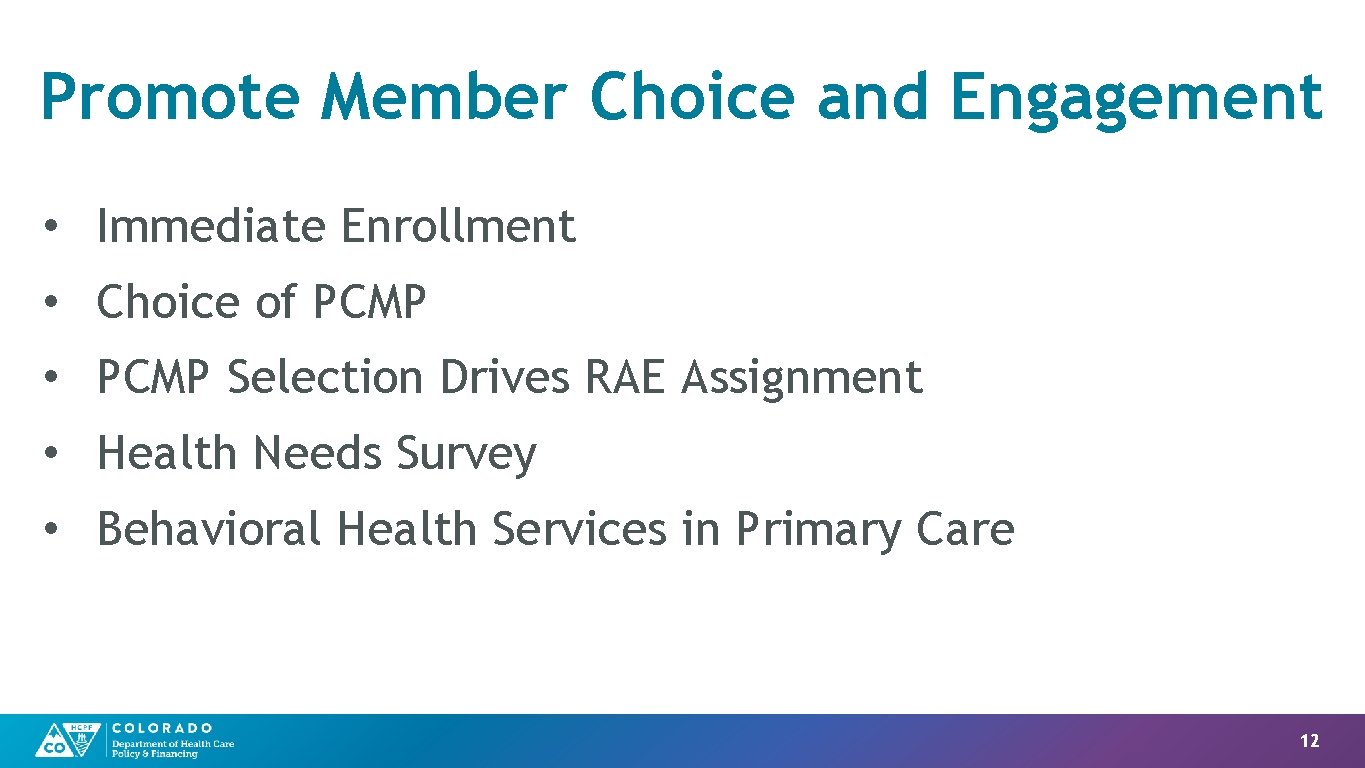 Promote Member Choice and Engagement

• Immediate Enrollment
• Choice of PCMP
• PCMP Selection Drives RAE Assignment
• Health Needs Survey
• Behavioral Health Services in Primary Care

HCPF CO COLORADO Department of Health Care Policy & Financing

12